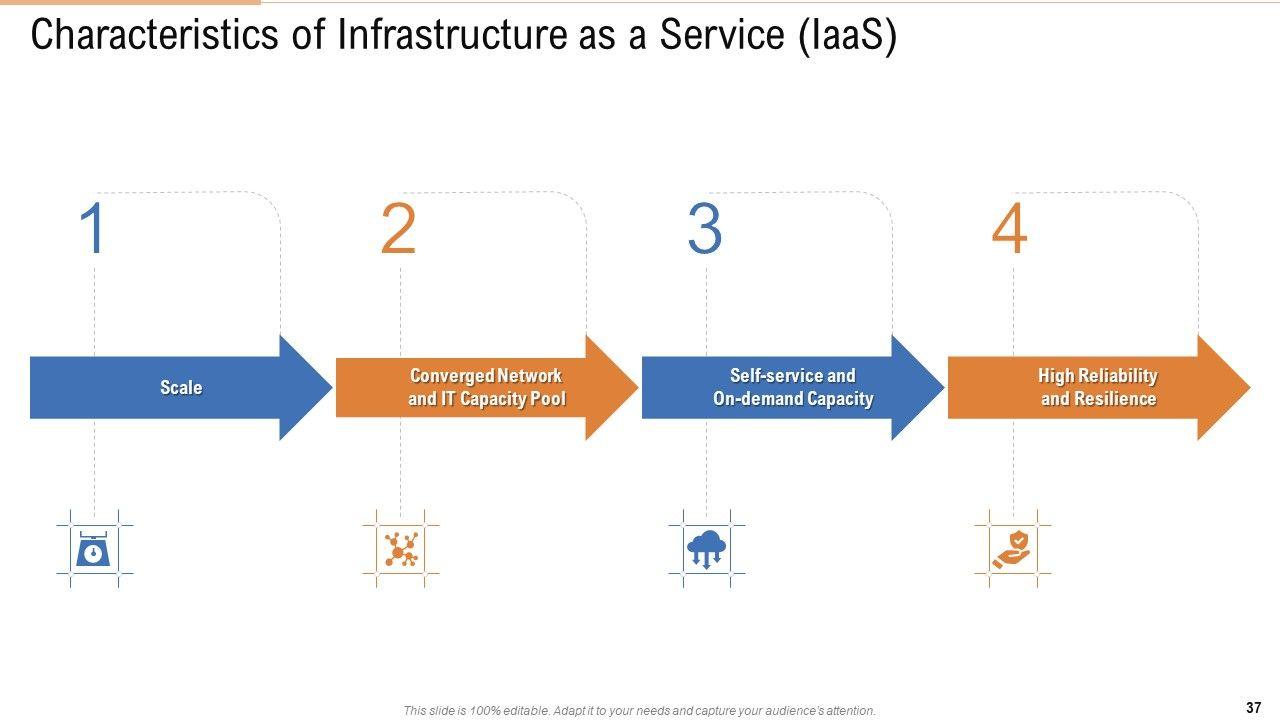 Characteristics of Infrastructure as a Service (IaaS)

1

Scale

2

Converged Network and IT Capacity Pool

3

Self-service and On-demand Capacity

4

High Reliability and Resilience

This slide is 100% editable. Adapt it to your needs and capture your audience's attention.

37